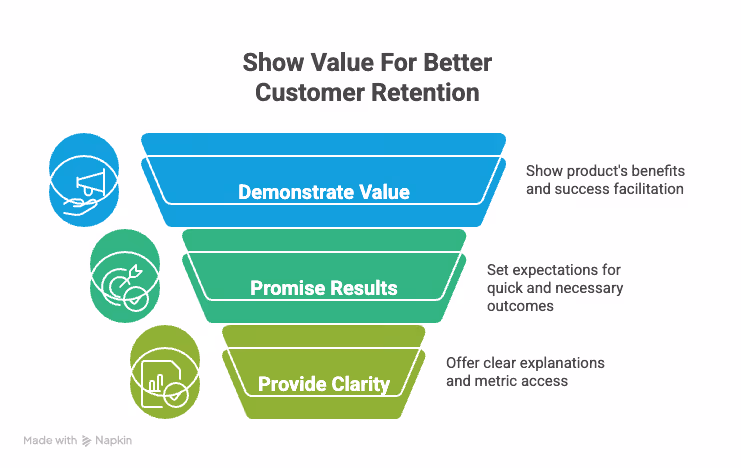 Show Value For Better Customer Retention

Demonstrate Value

Show product's benefits and success facilitation

Promise Results

Set expectations for quick and necessary outcomes

Provide Clarity

Offer clear explanations and metric access

Made with Napkin